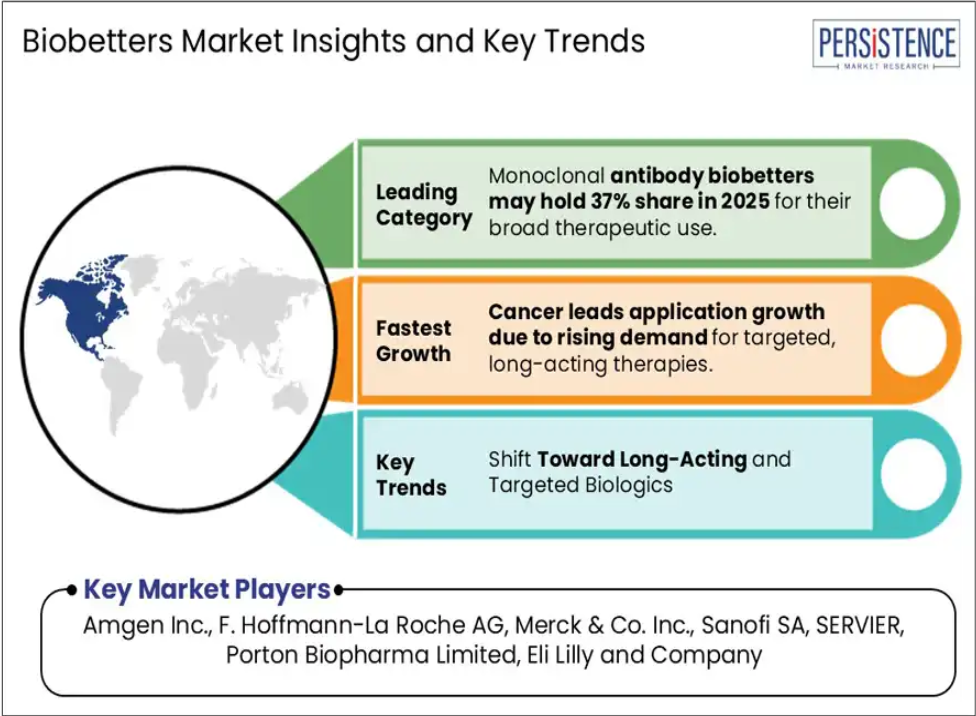 Biobetters Market Insights and Key Trends

PERSISTENCE
MARKET RESEARCH

Leading Category

Monoclonal antibody biobetters may hold 37% share in 2025 for their broad therapeutic use.

Fastest Growth

Cancer leads application growth due to rising demand for targeted, long-acting therapies.

Key Trends

Shift Toward Long-Acting and Targeted Biologics

Key Market Players

Amgen Inc., F. Hoffmann-La Roche AG, Merck & Co. Inc., Sanofi SA, SERVIER, Porton Biopharma Limited, Eli Lilly and Company